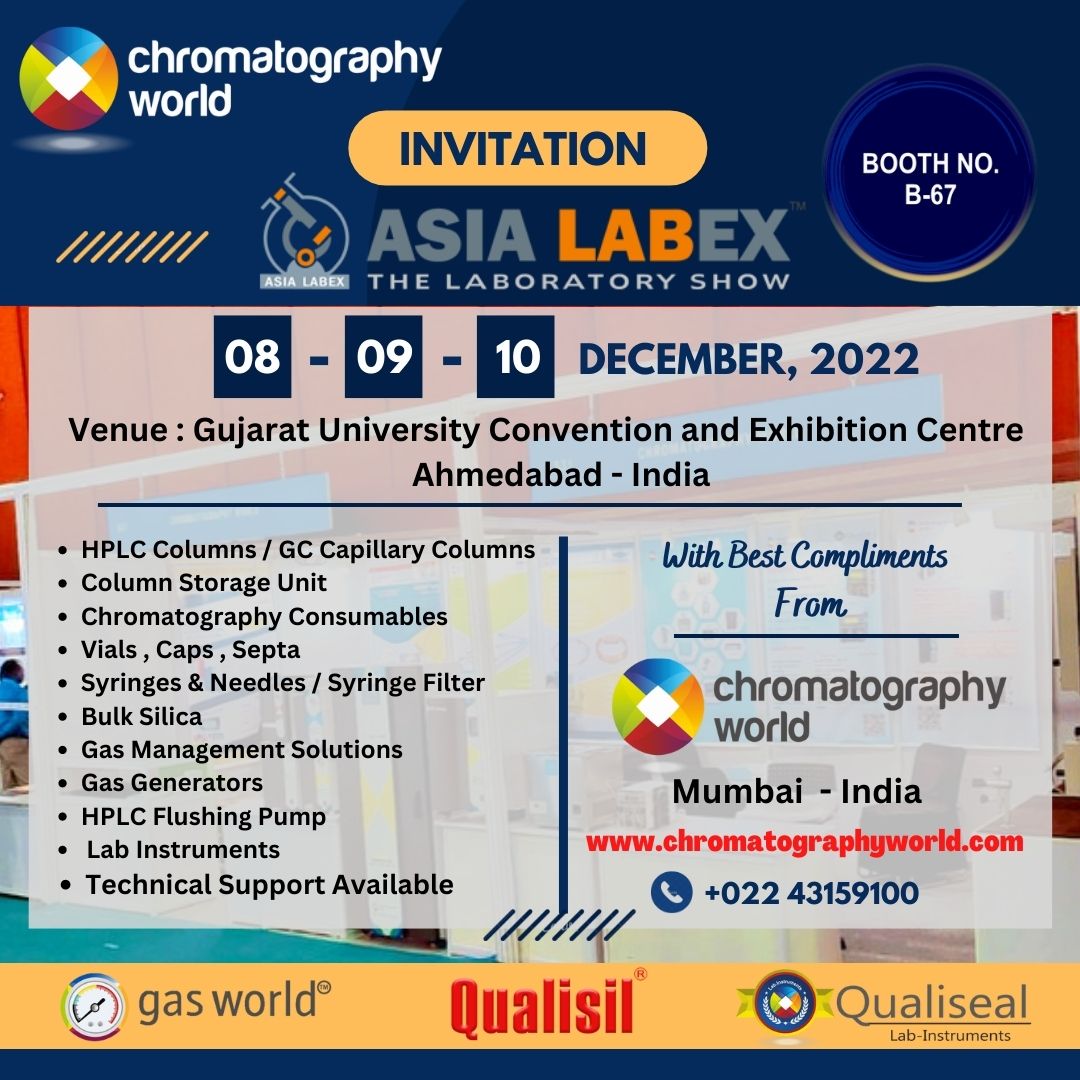 chromatography world

INVITATION

BOOTH NO. B-67

ASIA LABEX ASIA LABEX™ THE LABORATORY SHOW

08 - 09 - 10 DECEMBER, 2022

Venue : Gujarat University Convention and Exhibition Centre Ahmedabad - India

- HPLC Columns / GC Capillary Columns
- Column Storage Unit
- Chromatography Consumables
- Vials , Caps , Septa
- Syringes & Needles / Syringe Filter
- Bulk Silica
- Gas Management Solutions
- Gas Generators
- HPLC Flushing Pump
- Lab Instruments
- Technical Support Available

With Best Compliments From

chromatography world

Mumbai - India

www.chromatographyworld.com

+022 43159100

gas world®

Qualisil®

Lab-Instruments Qualiseal Lab-Instruments